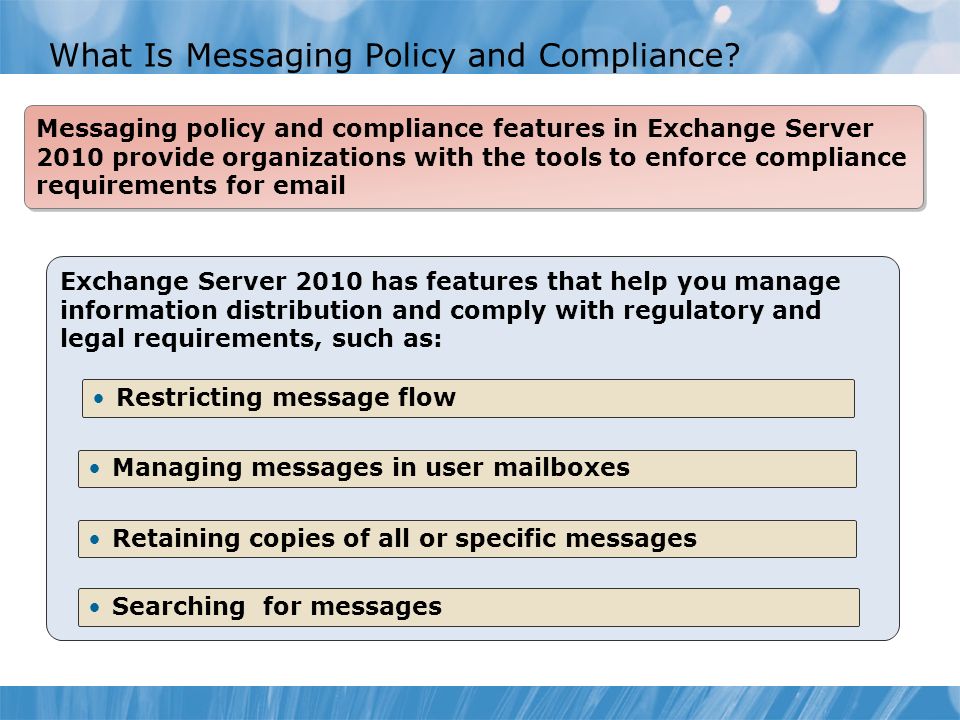 What Is Messaging Policy and Compliance?

Messaging policy and compliance features in Exchange Server 2010 provide organizations with the tools to enforce compliance requirements for email

Exchange Server 2010 has features that help you manage information distribution and comply with regulatory and legal requirements, such as:

• Restricting message flow

• Managing messages in user mailboxes

• Retaining copies of all or specific messages

• Searching  for messages